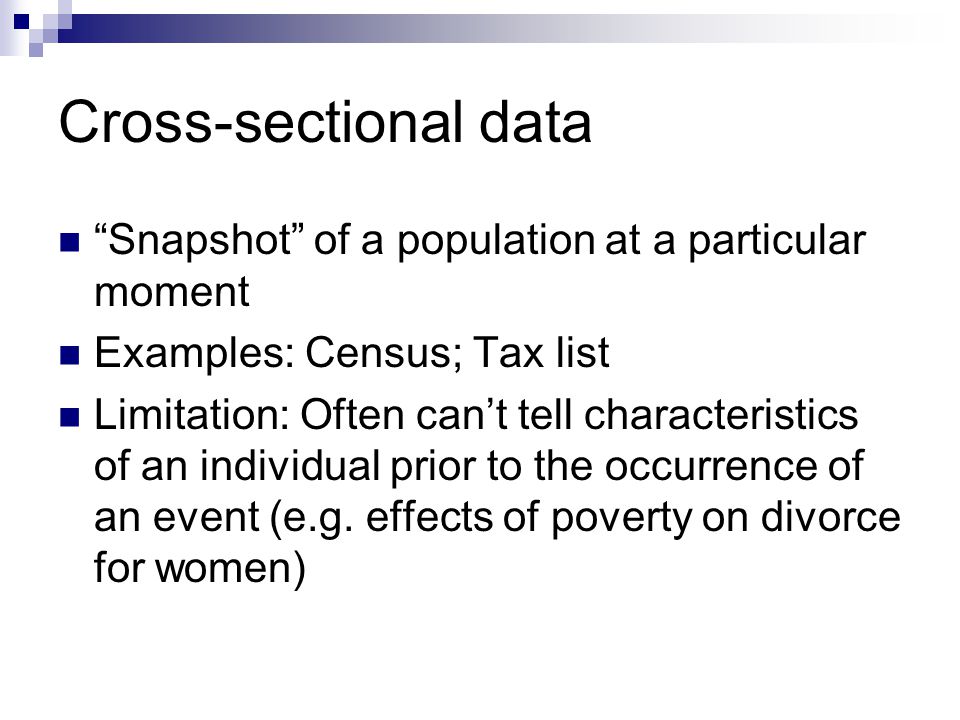 Cross-sectional data

“Snapshot” of a population at a particular moment

Examples: Census; Tax list

Limitation: Often can’t tell characteristics of an individual prior to the occurrence of an event (e.g. effects of poverty on divorce for women)